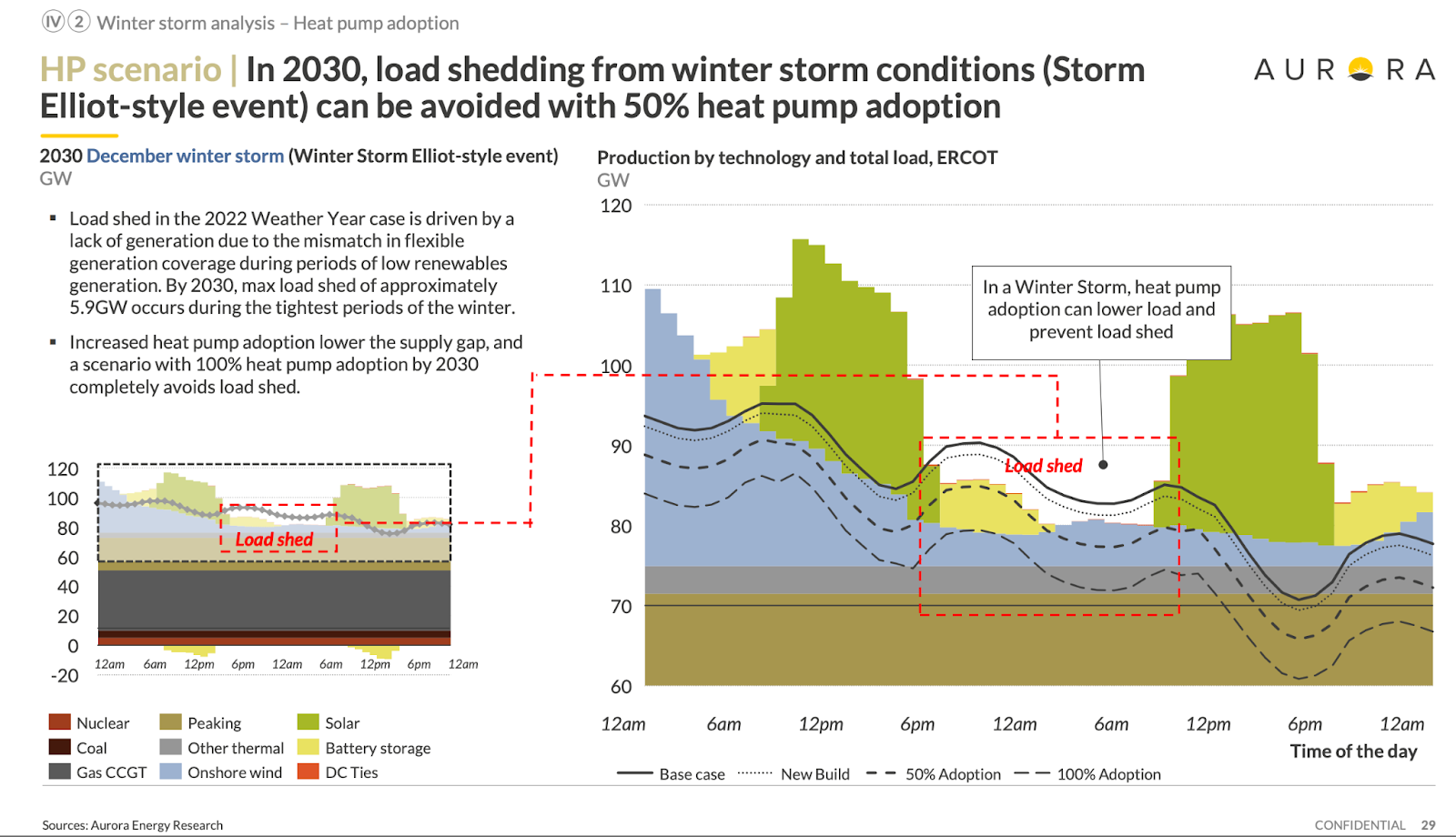 IV 2 Winter storm analysis – Heat pump adoption

HP scenario | In 2030, load shedding from winter storm conditions (Storm Elliot-style event) can be avoided with 50% heat pump adoption

AURORA

2030 December winter storm (Winter Storm Elliot-style event)
GW

▪ Load shed in the 2022 Weather Year case is driven by a lack of generation due to the mismatch in flexible generation coverage during periods of low renewables generation. By 2030, max load shed of approximately 5.9GW occurs during the tightest periods of the winter.

▪ Increased heat pump adoption lower the supply gap, and a scenario with 100% heat pump adoption by 2030 completely avoids load shed.

120
100
80
60
40
20
0
-20

Load shed

12am 6am 12pm 6pm 12am 6am 12pm 6pm 12am

Nuclear
Coal
Gas CCGT
Peaking
Other thermal
Onshore wind
Solar
Battery storage
DC Ties

Production by technology and total load, ERCOT
GW

120
110
100
90
80
70
60

In a Winter Storm, heat pump adoption can lower load and prevent load shed

Load shed

12am 6am 12pm 6pm 12am 6am 12pm 6pm 12am
Time of the day

Base case New Build 50% Adoption 100% Adoption

Sources: Aurora Energy Research

CONFIDENTIAL 29